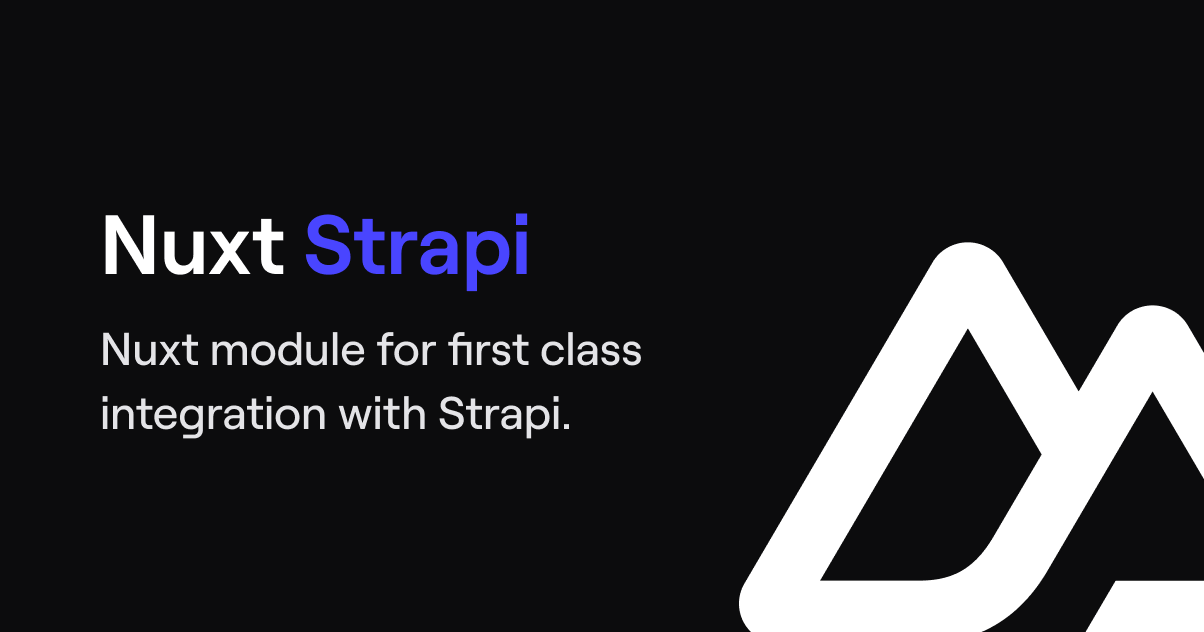 Nuxt Strapi

Nuxt module for first class integration with Strapi.